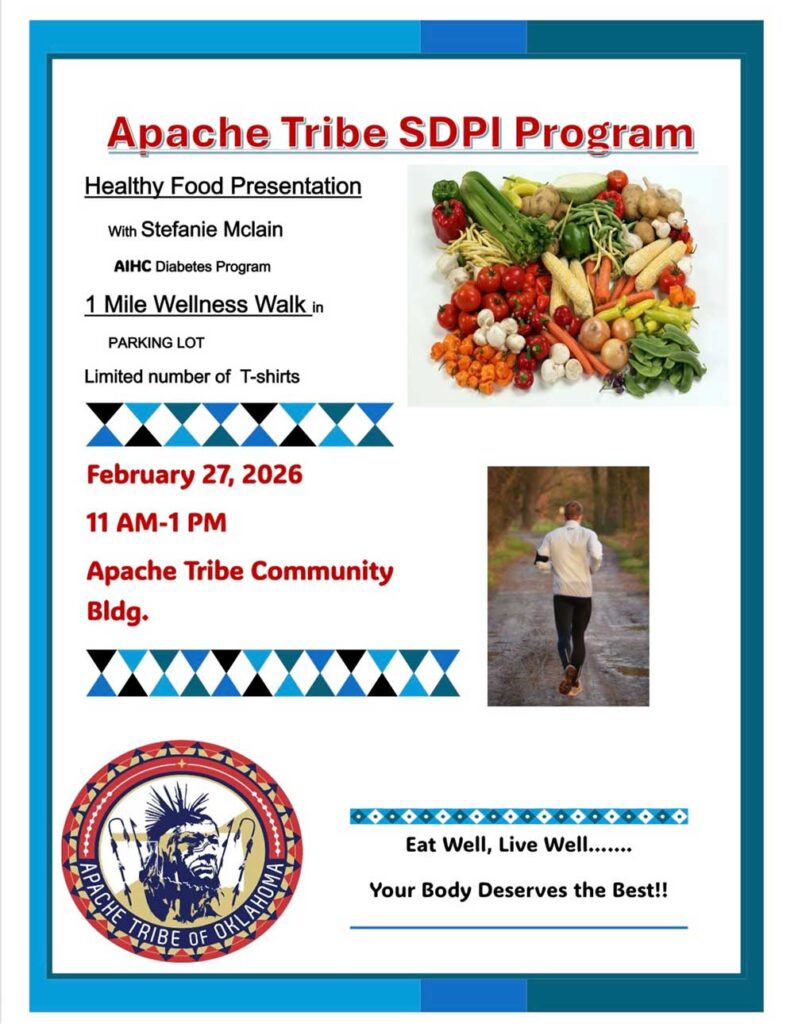 Apache Tribe SDPI Program

Healthy Food Presentation

With Stefanie Mclain

AIHC Diabetes Program

1 Mile Wellness Walk in

PARKING LOT

Limited number of T-shirts

February 27, 2026

11 AM-1 PM

Apache Tribe Community Bldg.

APACHE TRIBE OF OKLAHOMA

Eat Well, Live Well.......

Your Body Deserves the Best!!